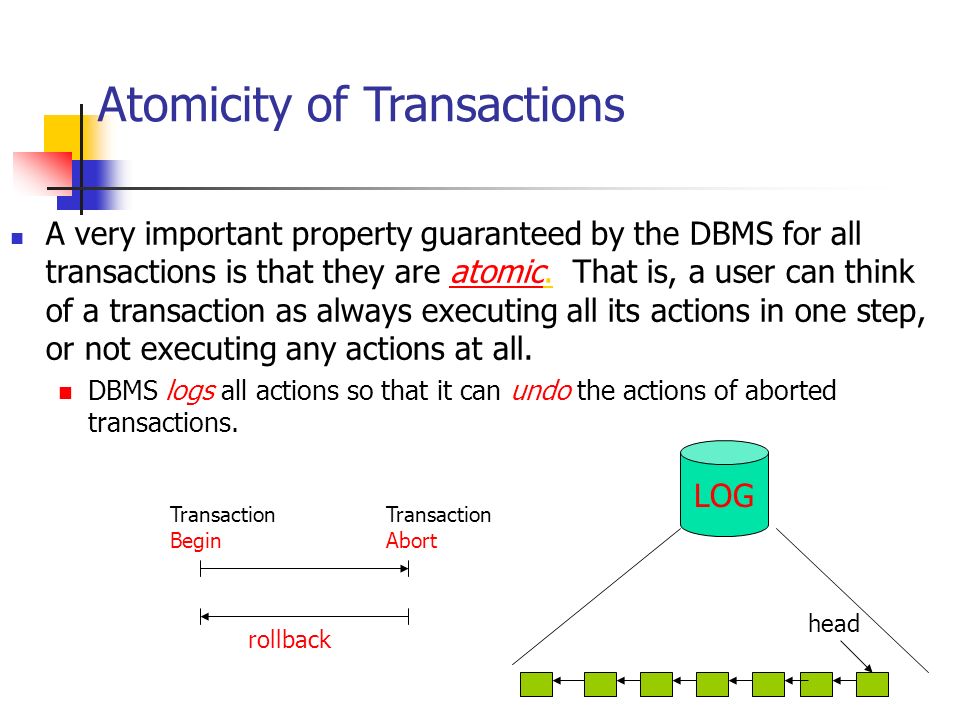 Atomicity of Transactions

A very important property guaranteed by the DBMS for all transactions is that they are atomic. That is, a user can think of a transaction as always executing all its actions in one step, or not executing any actions at all.

DBMS logs all actions so that it can undo the actions of aborted transactions.

Transaction Begin

Transaction Abort

rollback

LOG

head